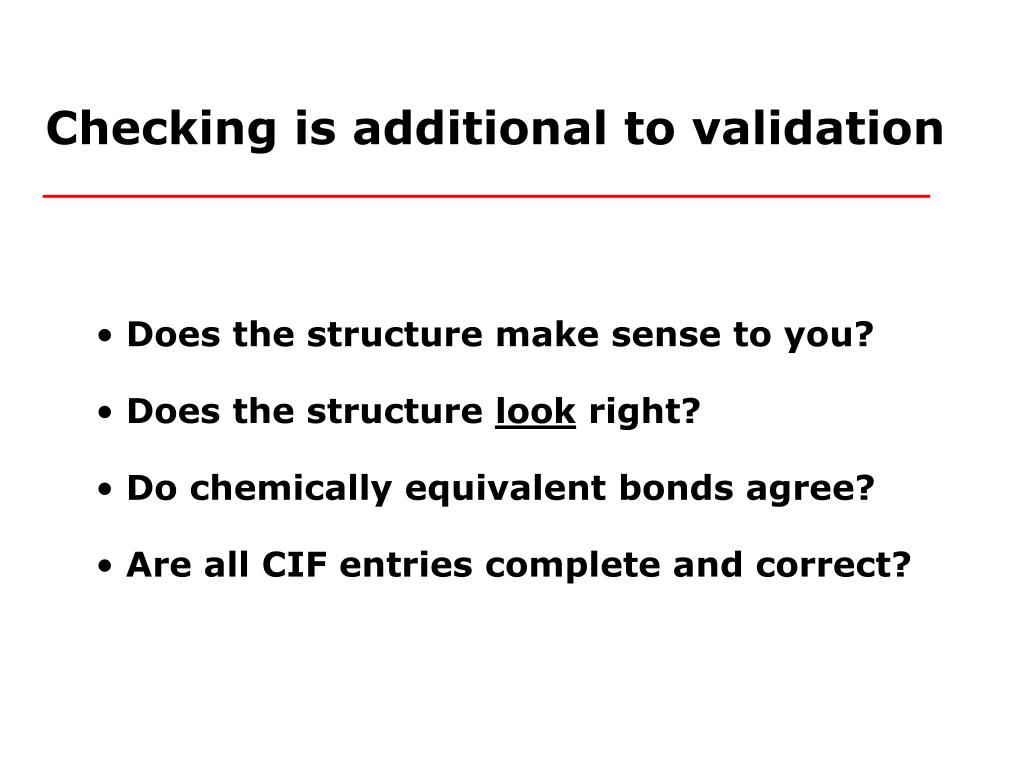 Checking is additional to validation

• Does the structure make sense to you?

• Does the structure look right?

• Do chemically equivalent bonds agree?

• Are all CIF entries complete and correct?